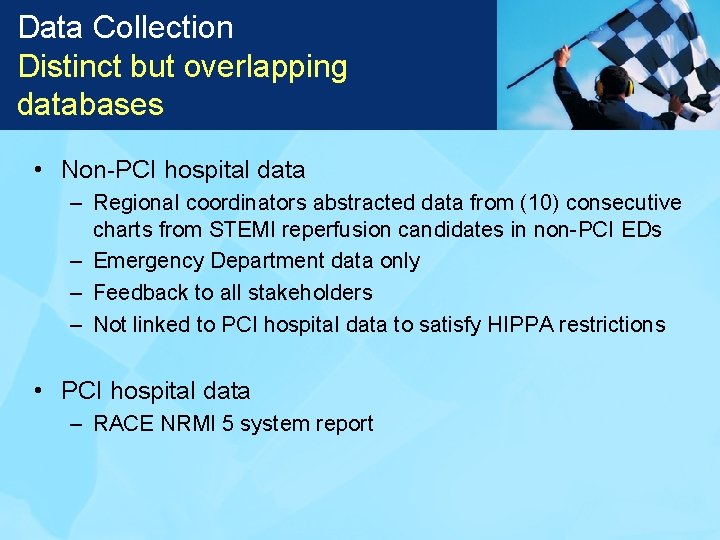 Data Collection
Distinct but overlapping databases

• Non-PCI hospital data
– Regional coordinators abstracted data from (10) consecutive charts from STEMI reperfusion candidates in non-PCI EDs
– Emergency Department data only
– Feedback to all stakeholders
– Not linked to PCI hospital data to satisfy HIPPA restrictions

• PCI hospital data
– RACE NRMI 5 system report